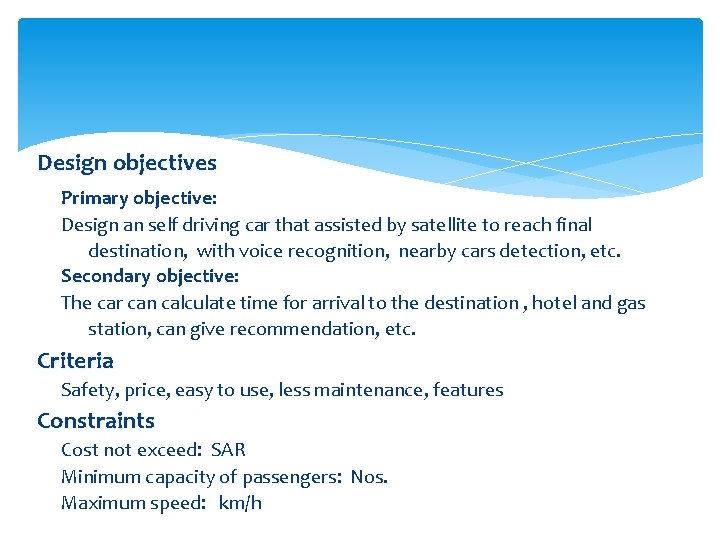 Design objectives

Primary objective:

Design an self driving car that assisted by satellite to reach final destination, with voice recognition, nearby cars detection, etc.

Secondary objective:

The car can calculate time for arrival to the destination , hotel and gas station, can give recommendation, etc.

Criteria

Safety, price, easy to use, less maintenance, features

Constraints

Cost not exceed: SAR

Minimum capacity of passengers: Nos.

Maximum speed: km/h